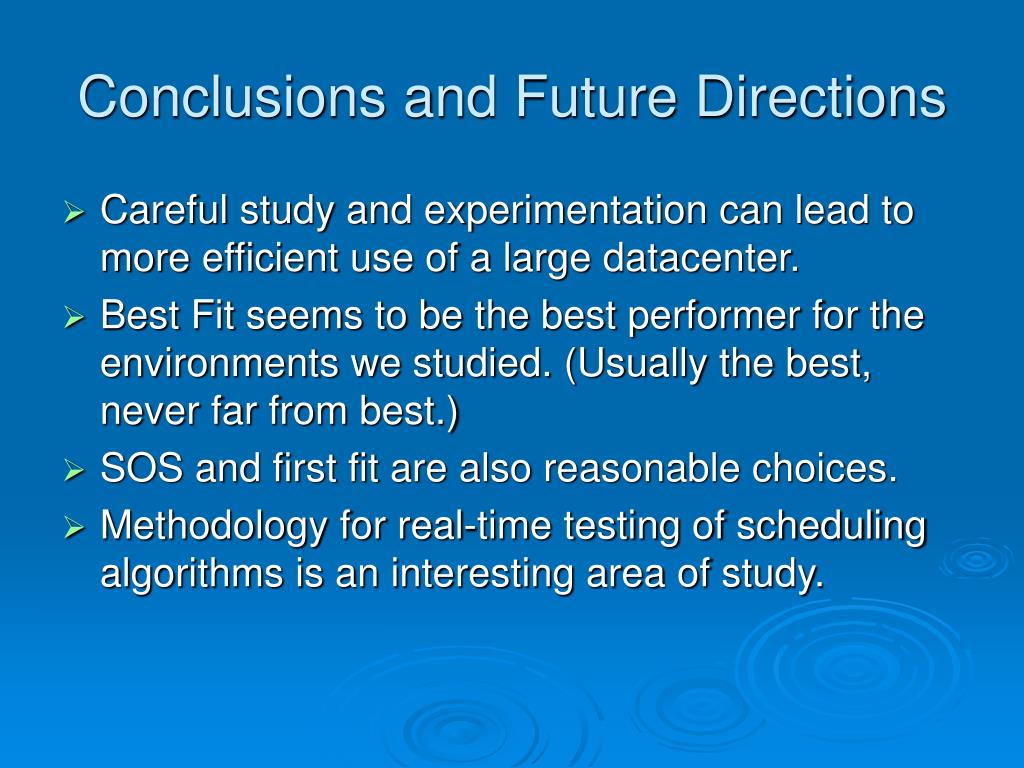 Conclusions and Future Directions

➢ Careful study and experimentation can lead to more efficient use of a large datacenter.
➢ Best Fit seems to be the best performer for the environments we studied. (Usually the best, never far from best.)
➢ SOS and first fit are also reasonable choices.
➢ Methodology for real-time testing of scheduling algorithms is an interesting area of study.